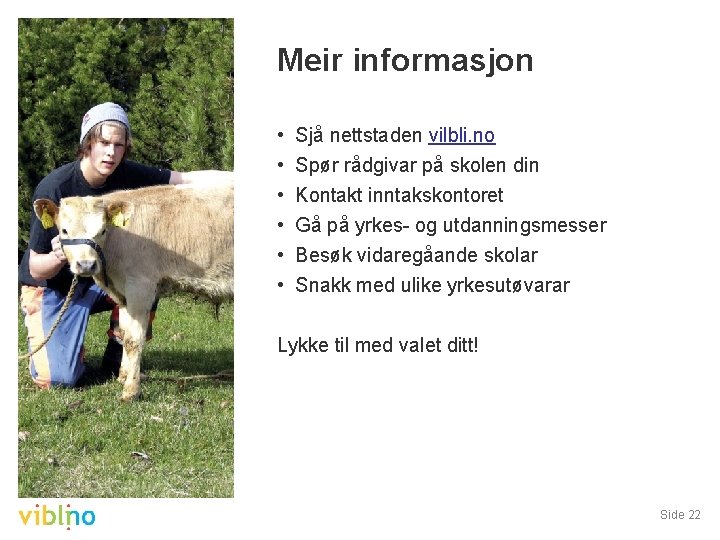 Meir informasjon

• Sjå nettstaden vilbli.no
• Spør rådgivar på skolen din
• Kontakt inntakskontoret
• Gå på yrkes- og utdanningsmesser
• Besøk vidaregåande skolar
• Snakk med ulike yrkesutøvarar

Lykke til med valet ditt!

vilbli.no

Side 22